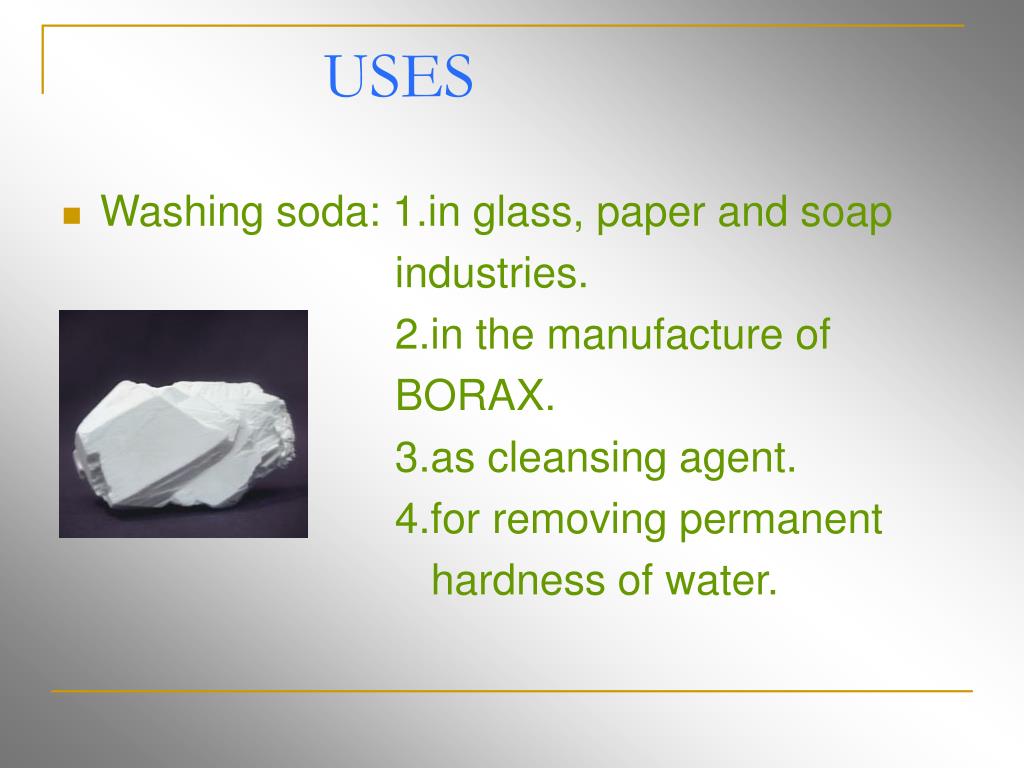 USES

Washing soda: 1.in glass, paper and soap industries.
2.in the manufacture of BORAX.
3.as cleansing agent.
4.for removing permanent hardness of water.